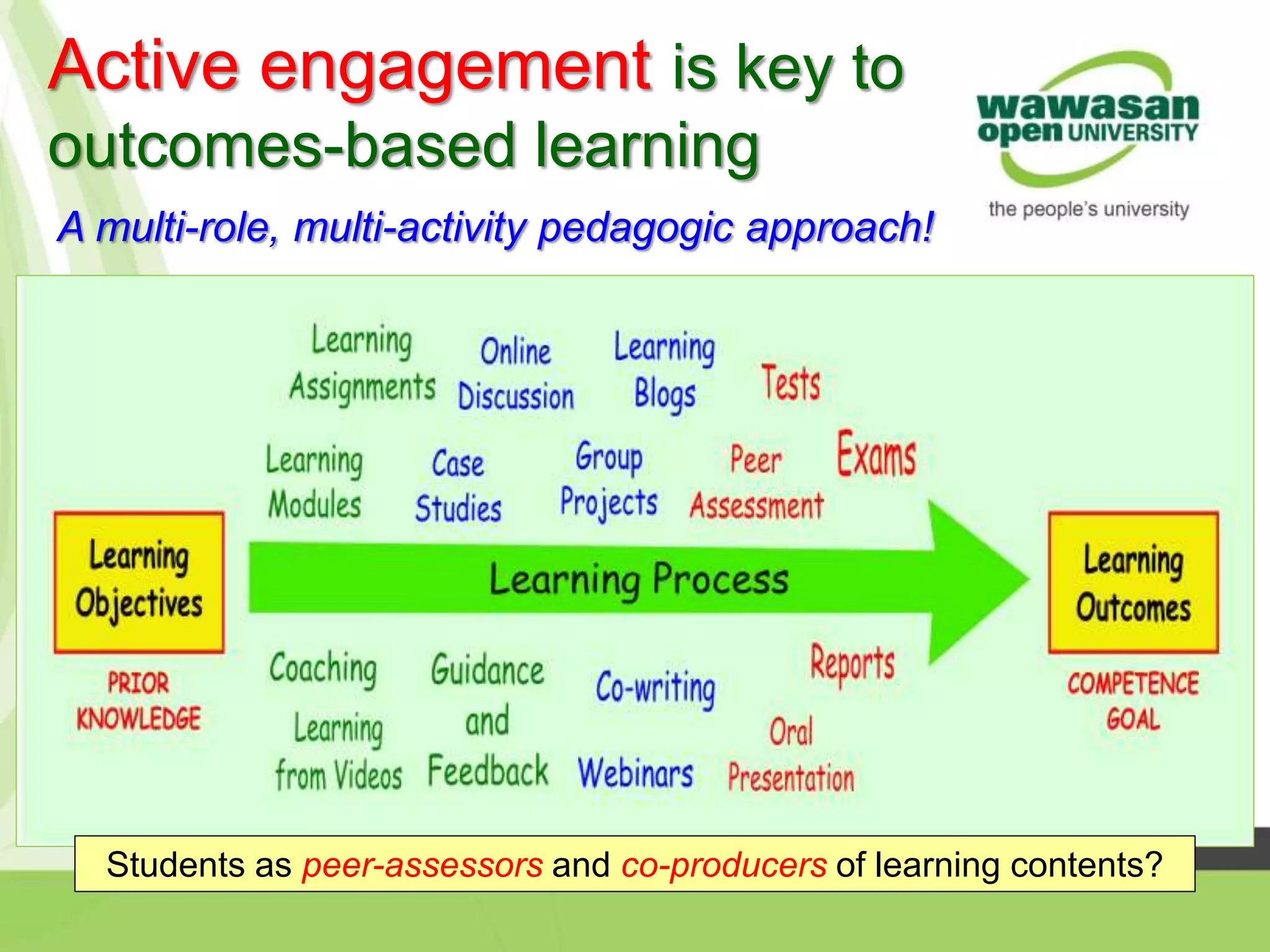 Active engagement is key to outcomes-based learning

wawasan open UNIVERSITY
the people's university

A multi-role, multi-activity pedagogic approach!

Learning Assignments
Online Discussion
Learning Blogs
Tests
Learning Modules
Case Studies
Group Projects
Peer Assessment
Exams

Learning Objectives
PRIOR KNOWLEDGE

Learning Process

Learning Outcomes
COMPETENCE GOAL

Coaching
Learning from Videos
Guidance and Feedback
Co-writing
Webinars
Reports
Oral Presentation

Students as peer-assessors and co-producers of learning contents?